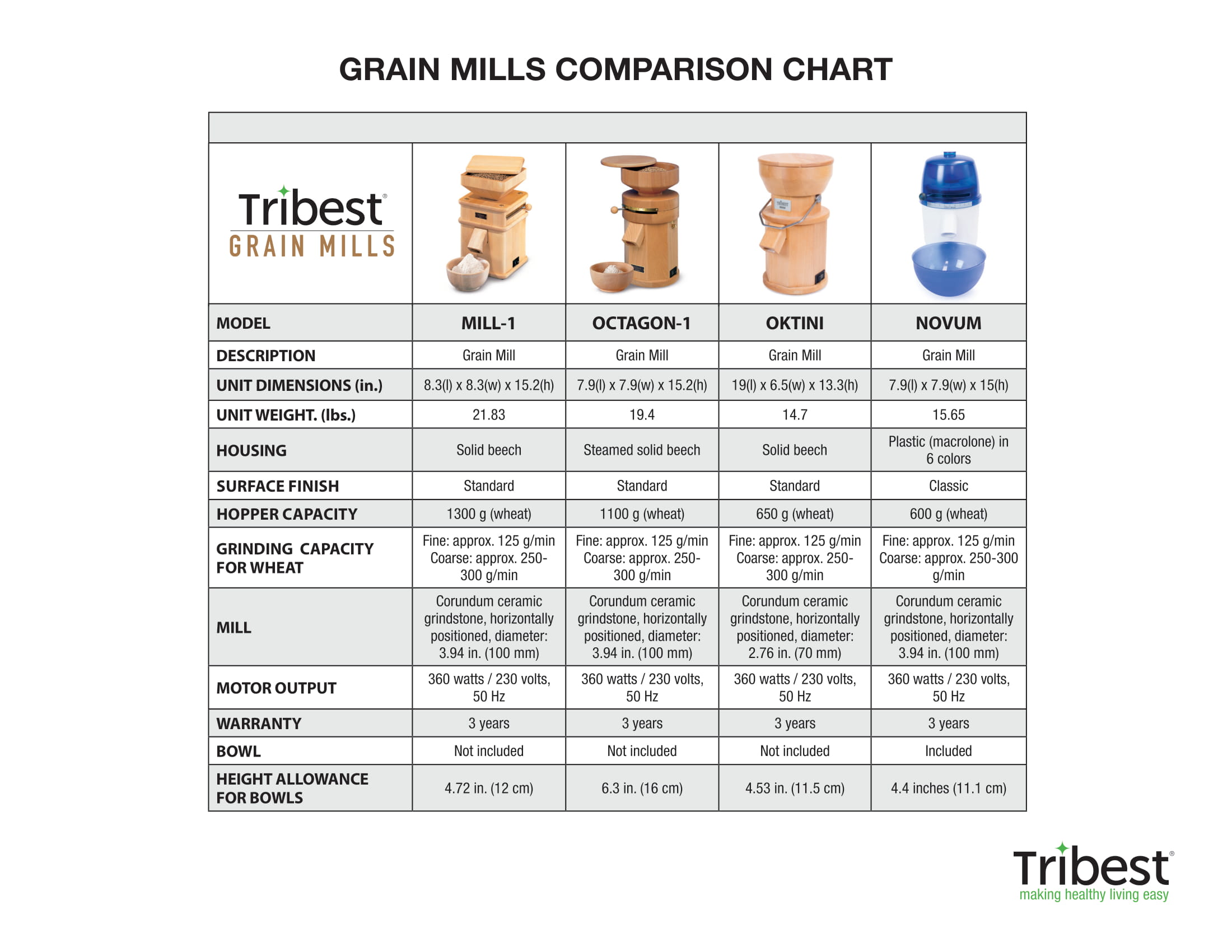 GRAIN MILLS COMPARISON CHART

| Tribest® GRAIN MILLS | | | | |
|---|---|---|---|---|
| MODEL | MILL-1 | OCTAGON-1 | OKTINI | NOVUM |
| DESCRIPTION | Grain Mill | Grain Mill | Grain Mill | Grain Mill |
| UNIT DIMENSIONS (in.) | 8.3(l) x 8.3(w) x 15.2(h) | 7.9(l) x 7.9(w) x 15.2(h) | 19(l) x 6.5(w) x 13.3(h) | 7.9(l) x 7.9(w) x 15(h) |
| UNIT WEIGHT. (lbs.) | 21.83 | 19.4 | 14.7 | 15.65 |
| HOUSING | Solid beech | Steamed solid beech | Solid beech | Plastic (macrolone) in 6 colors |
| SURFACE FINISH | Standard | Standard | Standard | Classic |
| HOPPER CAPACITY | 1300 g (wheat) | 1100 g (wheat) | 650 g (wheat) | 600 g (wheat) |
| GRINDING CAPACITY FOR WHEAT | Fine: approx. 125 g/min Coarse: approx. 250-300 g/min | Fine: approx. 125 g/min Coarse: approx. 250-300 g/min | Fine: approx. 125 g/min Coarse: approx. 250-300 g/min | Fine: approx. 125 g/min Coarse: approx. 250-300 g/min |
| MILL | Corundum ceramic grindstone, horizontally positioned, diameter: 3.94 in. (100 mm) | Corundum ceramic grindstone, horizontally positioned, diameter: 3.94 in. (100 mm) | Corundum ceramic grindstone, horizontally positioned, diameter: 2.76 in. (70 mm) | Corundum ceramic grindstone, horizontally positioned, diameter: 3.94 in. (100 mm) |
| MOTOR OUTPUT | 360 watts / 230 volts, 50 Hz | 360 watts / 230 volts, 50 Hz | 360 watts / 230 volts, 50 Hz | 360 watts / 230 volts, 50 Hz |
| WARRANTY | 3 years | 3 years | 3 years | 3 years |
| BOWL | Not included | Not included | Not included | Included |
| HEIGHT ALLOWANCE FOR BOWLS | 4.72 in. (12 cm) | 6.3 in. (16 cm) | 4.53 in. (11.5 cm) | 4.4 inches (11.1 cm) |

Tribest®
making healthy living easy